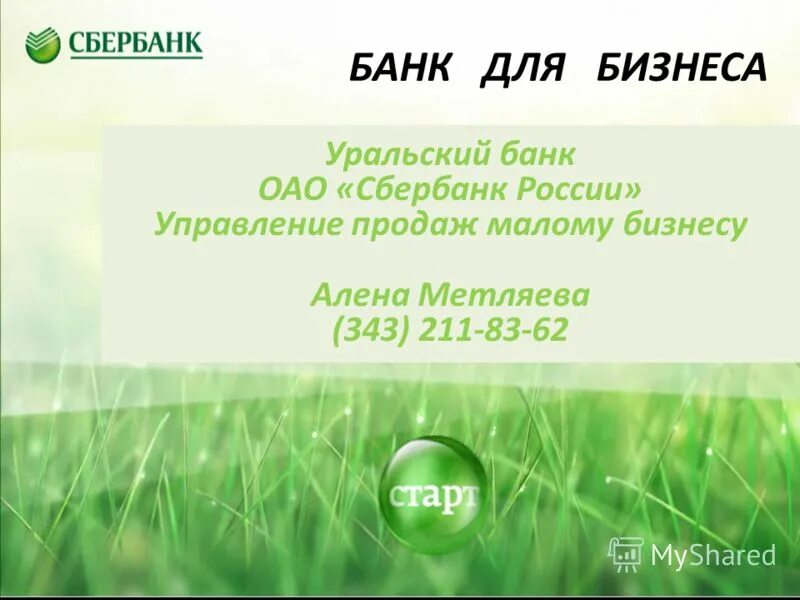 СБЕРБАНК

БАНК ДЛЯ БИЗНЕСА

Уральский банк
ОАО «Сбербанк России»
Управление продаж малому бизнесу

Алена Метляева
(343) 211-83-62

старт

MyShared